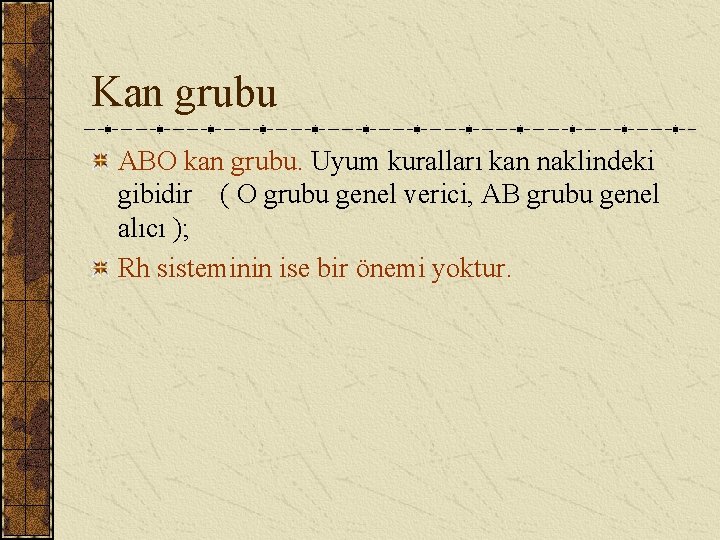 Kan grubu

ABO kan grubu. Uyum kuralları kan naklindeki gibidir ( O grubu genel verici, AB grubu genel alıcı );

Rh sisteminin ise bir önemi yoktur.